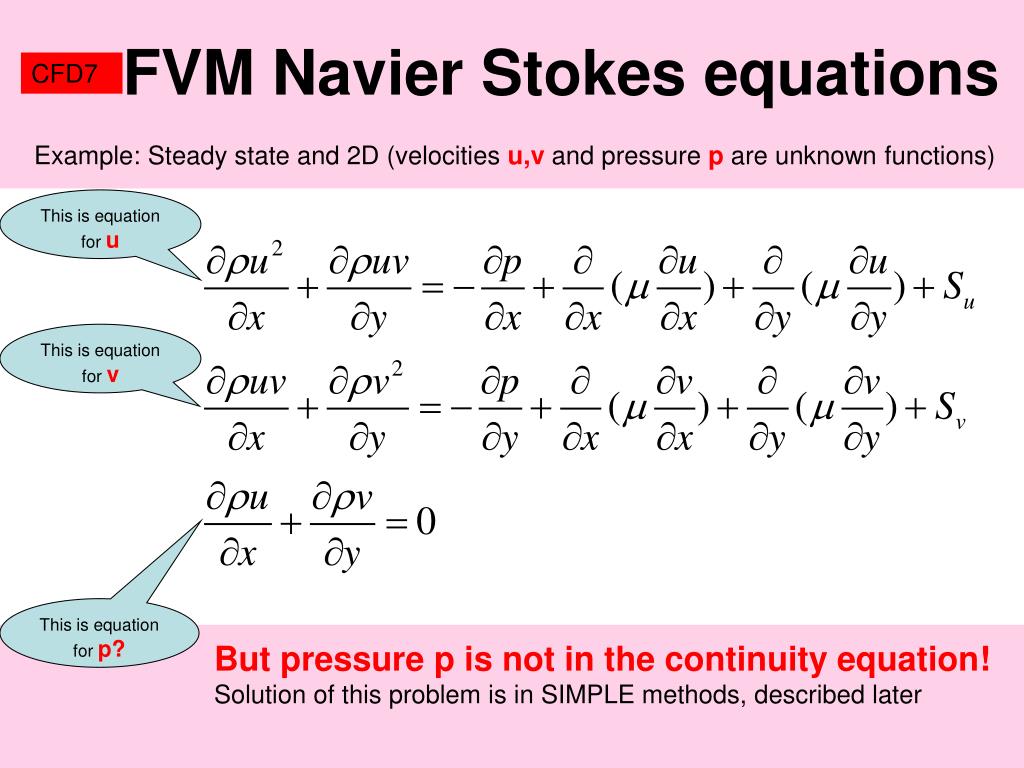 CFD7 FVM Navier Stokes equations

Example: Steady state and 2D (velocities u,v and pressure p are unknown functions)

This is equation for u

$\frac{\partial \rho u^2}{\partial x} + \frac{\partial \rho uv}{\partial y} = -\frac{\partial p}{\partial x} + \frac{\partial}{\partial x}(\mu \frac{\partial u}{\partial x}) + \frac{\partial}{\partial y}(\mu \frac{\partial u}{\partial y}) + S_u$

This is equation for v

$\frac{\partial \rho uv}{\partial x} + \frac{\partial \rho v^2}{\partial y} = -\frac{\partial p}{\partial y} + \frac{\partial}{\partial x}(\mu \frac{\partial v}{\partial x}) + \frac{\partial}{\partial y}(\mu \frac{\partial v}{\partial y}) + S_v$

$\frac{\partial \rho u}{\partial x} + \frac{\partial \rho v}{\partial y} = 0$

This is equation for p?

But pressure p is not in the continuity equation!
Solution of this problem is in SIMPLE methods, described later